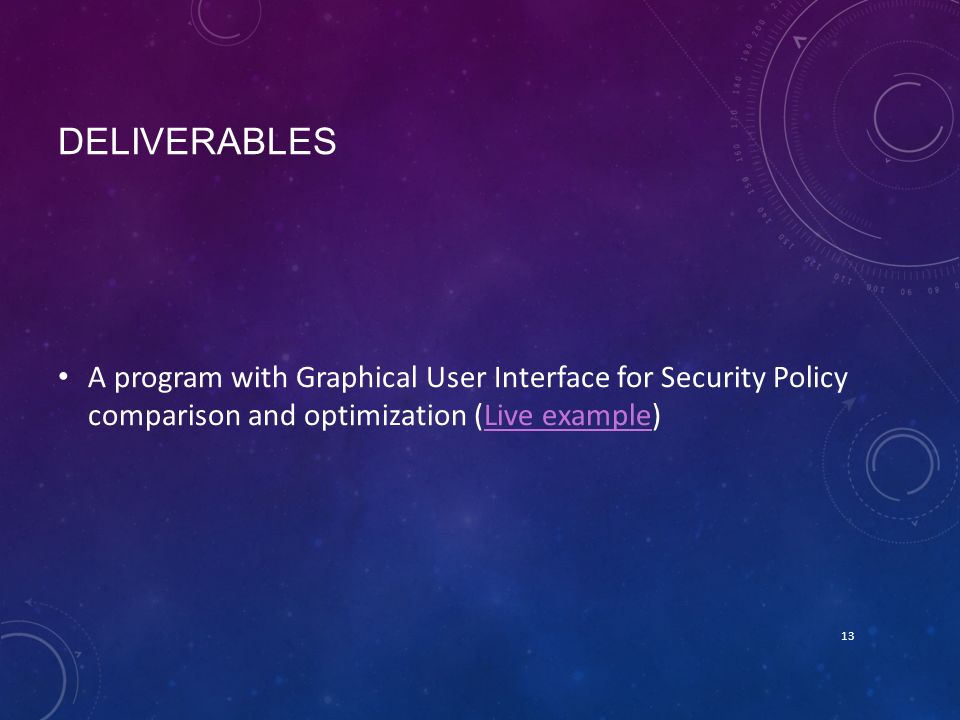 DELIVERABLES

• A program with Graphical User Interface for Security Policy comparison and optimization (Live example)

13